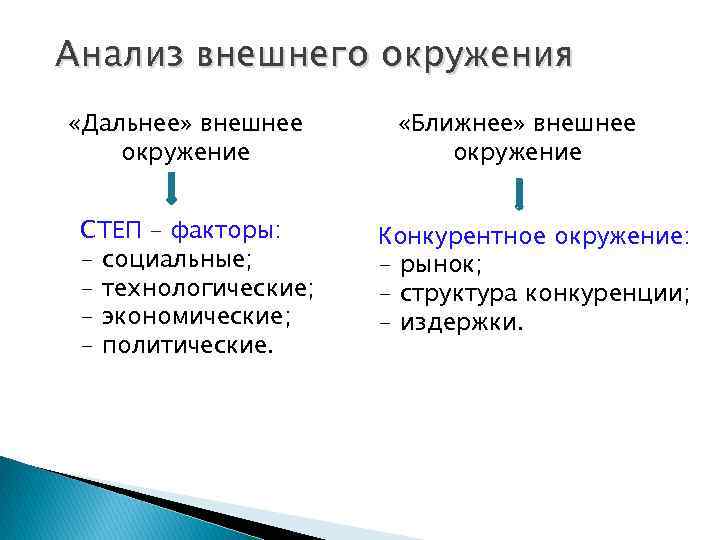 Анализ внешнего окружения

«Дальнее» внешнее окружение

СТЕП – факторы:
– социальные;
– технологические;
– экономические;
– политические.

«Ближнее» внешнее окружение

Конкурентное окружение:
– рынок;
– структура конкуренции;
– издержки.